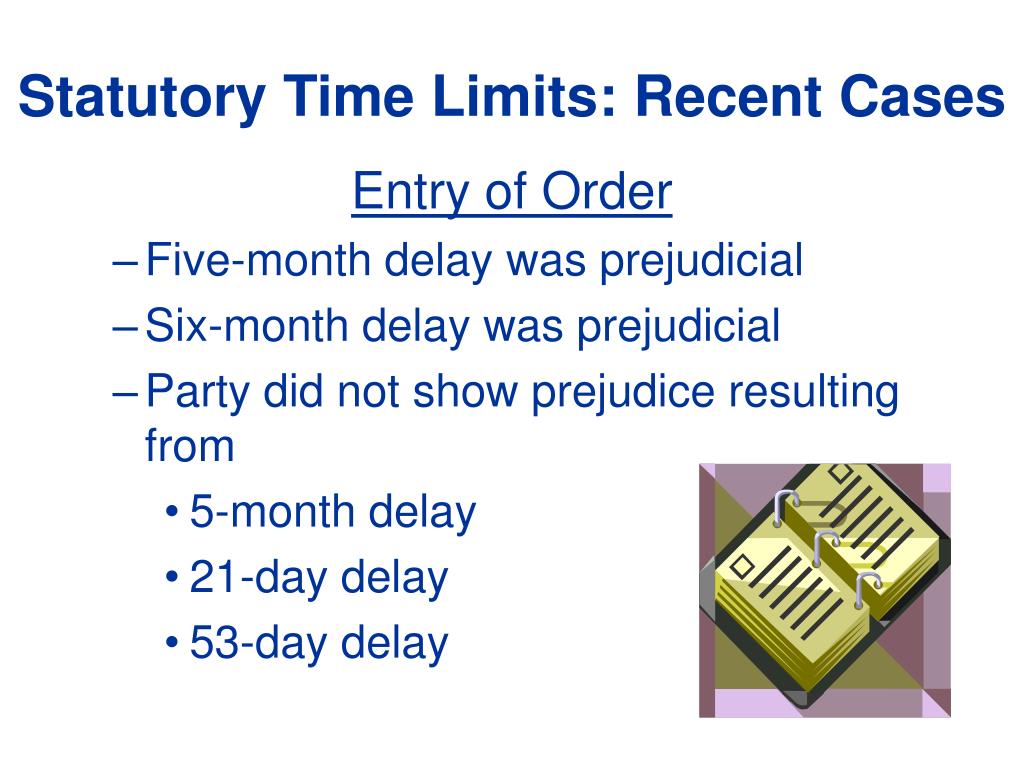 Statutory Time Limits: Recent Cases

Entry of Order

– Five-month delay was prejudicial
– Six-month delay was prejudicial
– Party did not show prejudice resulting from
• 5-month delay
• 21-day delay
• 53-day delay